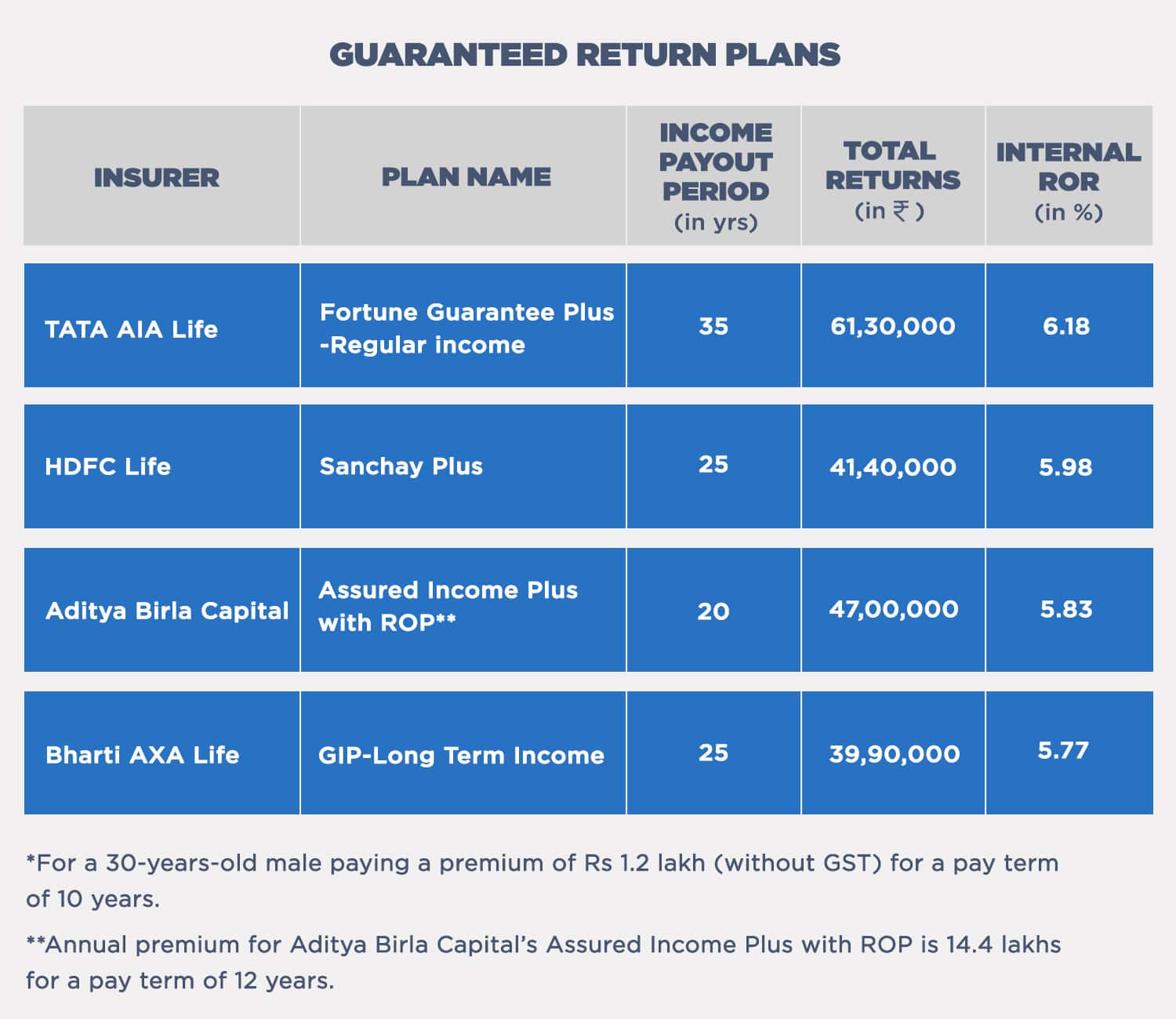 GUARANTEED RETURN PLANS

| INSURER | PLAN NAME | INCOME PAYOUT PERIOD (in yrs) | TOTAL RETURNS (in ₹) | INTERNAL ROR (in %) |
|---|---|---|---|---|
| TATA AIA Life | Fortune Guarantee Plus -Regular income | 35 | 61,30,000 | 6.18 |
| HDFC Life | Sanchay Plus | 25 | 41,40,000 | 5.98 |
| Aditya Birla Capital | Assured Income Plus with ROP** | 20 | 47,00,000 | 5.83 |
| Bharti AXA Life | GIP-Long Term Income | 25 | 39,90,000 | 5.77 |

*For a 30-years-old male paying a premium of Rs 1.2 lakh (without GST) for a pay term of 10 years.

**Annual premium for Aditya Birla Capital's Assured Income Plus with ROP is 14.4 lakhs for a pay term of 12 years.